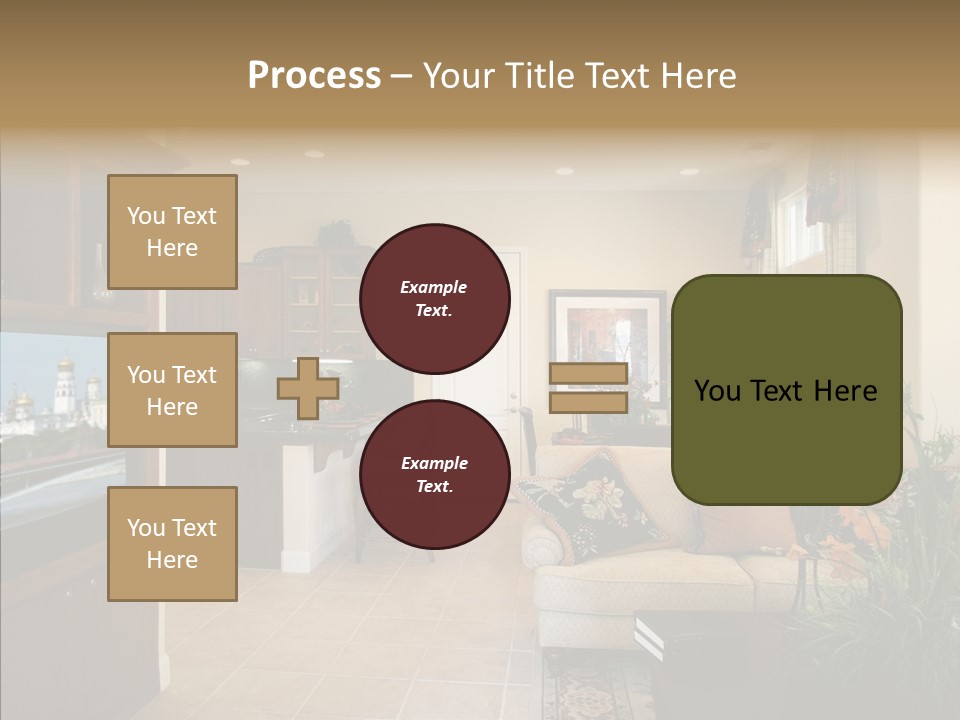 Process – Your Title Text Here

You Text Here

You Text Here

You Text Here

Example Text.

Example Text.

You Text Here